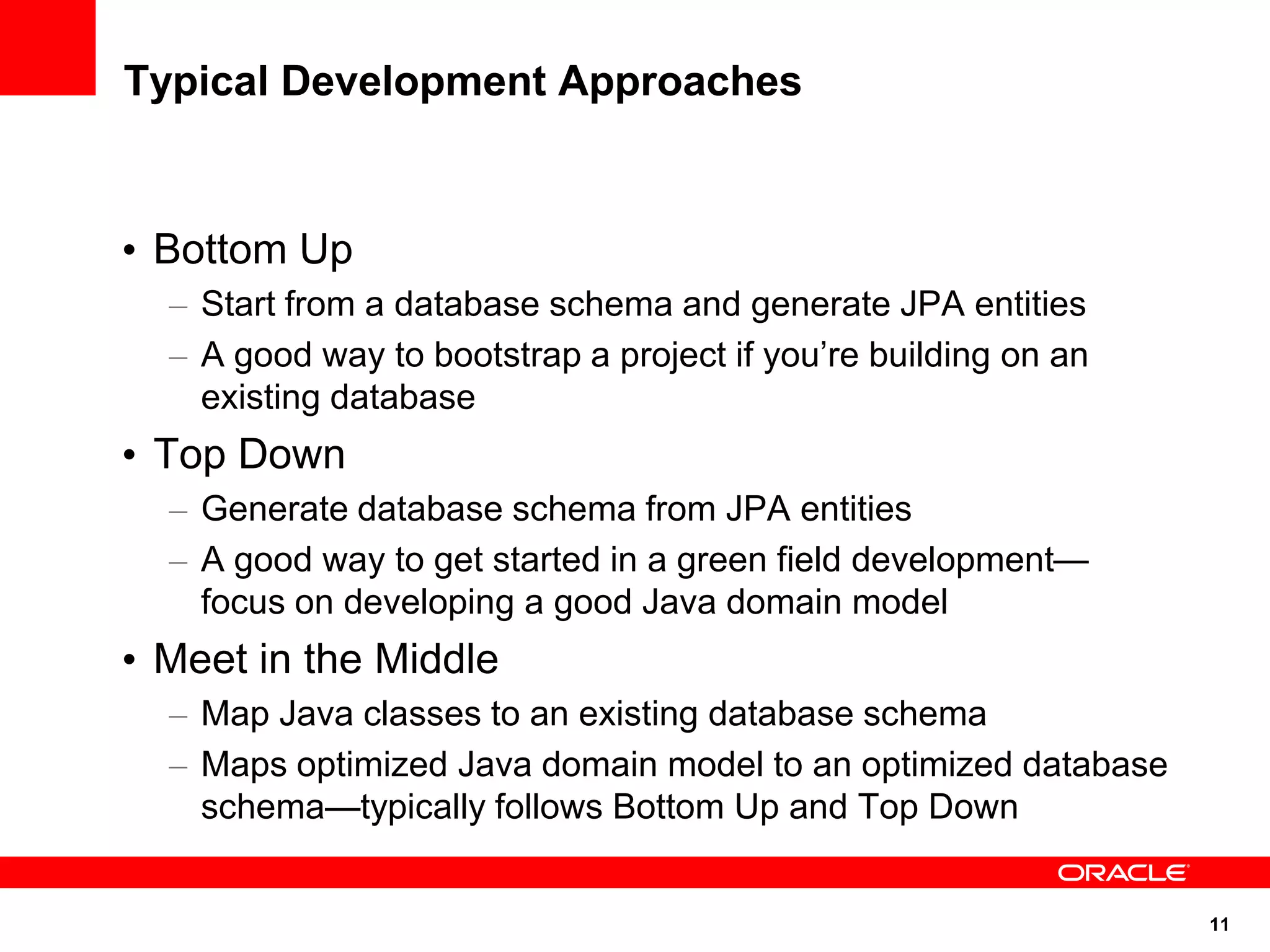 Typical Development Approaches

• Bottom Up
– Start from a database schema and generate JPA entities
– A good way to bootstrap a project if you’re building on an existing database

• Top Down
– Generate database schema from JPA entities
– A good way to get started in a green field development—focus on developing a good Java domain model

• Meet in the Middle
– Map Java classes to an existing database schema
– Maps optimized Java domain model to an optimized database schema—typically follows Bottom Up and Top Down

ORACLE

11